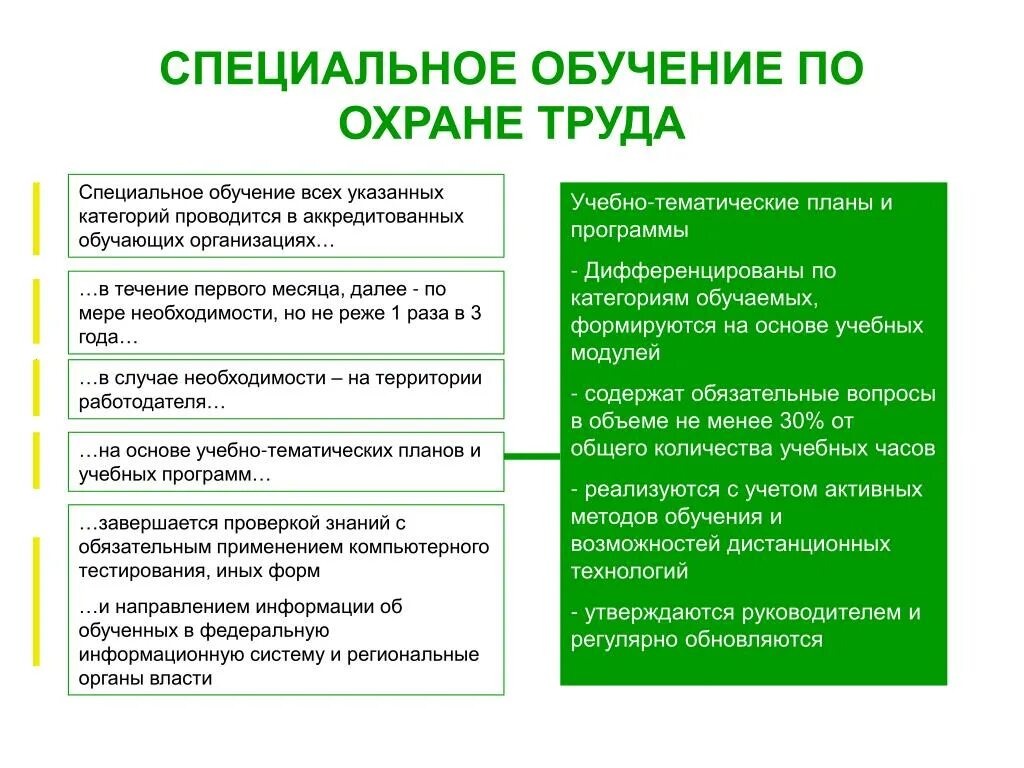 СПЕЦИАЛЬНОЕ ОБУЧЕНИЕ ПО ОХРАНЕ ТРУДА

Специальное обучение всех указанных категорий проводится в аккредитованных обучающих организациях…

…в течение первого месяца, далее - по мере необходимости, но не реже 1 раза в 3 года…

…в случае необходимости – на территории работодателя…

…на основе учебно-тематических планов и учебных программ…

…завершается проверкой знаний с обязательным применением компьютерного тестирования, иных форм

…и направлением информации об обученных в федеральную информационную систему и региональные органы власти

Учебно-тематические планы и программы

- Дифференцированы по категориям обучаемых, формируются на основе учебных модулей

- содержат обязательные вопросы в объеме не менее 30% от общего количества учебных часов

- реализуются с учетом активных методов обучения и возможностей дистанционных технологий

- утверждаются руководителем и регулярно обновляются